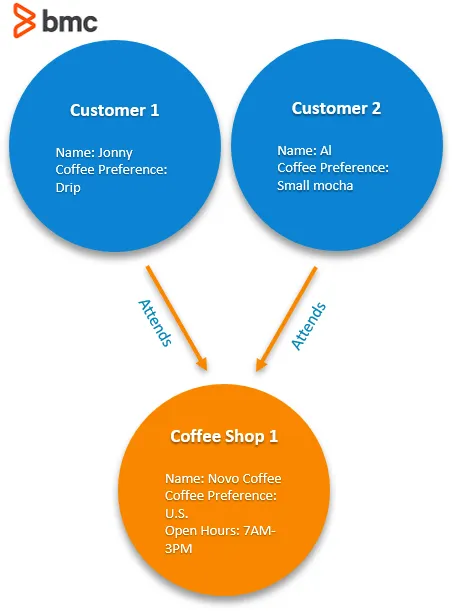 bmc

Customer 1

Name: Jonny
Coffee Preference: Drip

Customer 2

Name: Al
Coffee Preference: Small mocha

Attends

Attends

Coffee Shop 1

Name: Novo Coffee
Coffee Preference: U.S.
Open Hours: 7AM-3PM